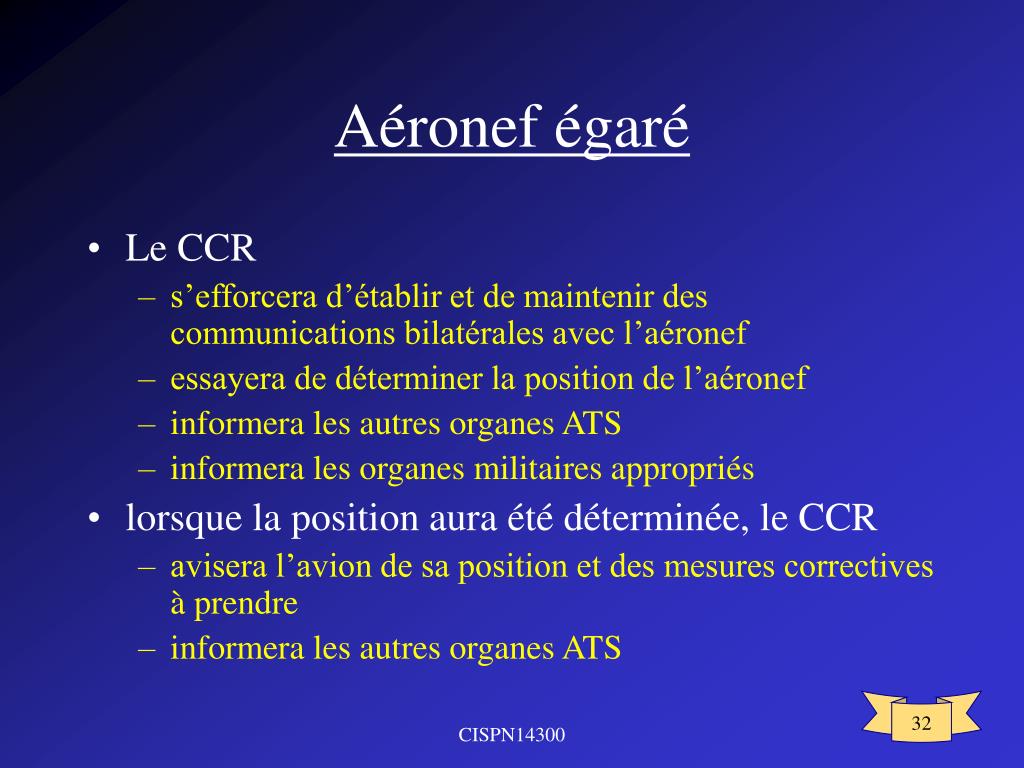 Aéronef égaré

• Le CCR
– s’efforcera d’établir et de maintenir des communications bilatérales avec l’aéronef
– essayera de déterminer la position de l’aéronef
– informera les autres organes ATS
– informera les organes militaires appropriés
• lorsque la position aura été déterminée, le CCR
– avisera l’avion de sa position et des mesures correctives à prendre
– informera les autres organes ATS

CISPN14300

32